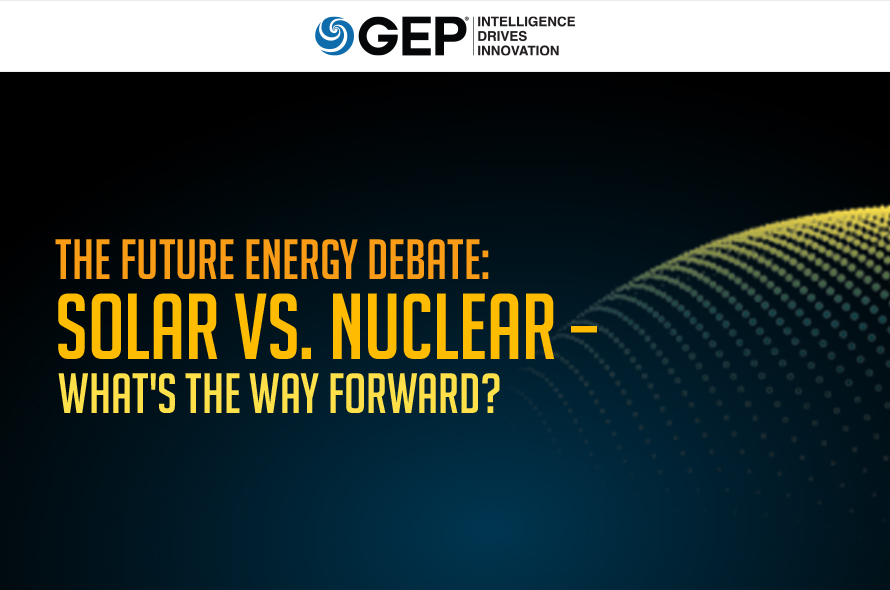 GEP® INTELLIGENCE DRIVES INNOVATION

THE FUTURE ENERGY DEBATE:
SOLAR VS. NUCLEAR –
WHAT'S THE WAY FORWARD?